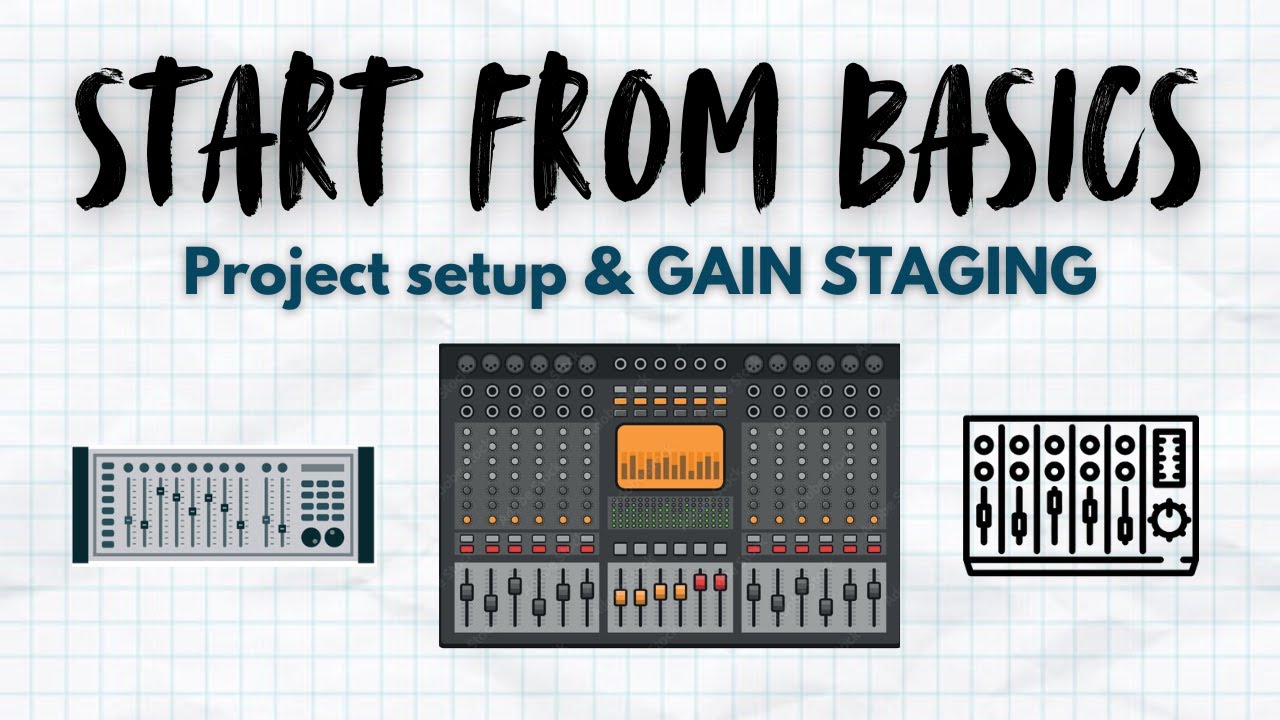 START FROM BASICS

Project setup & GAIN STAGING